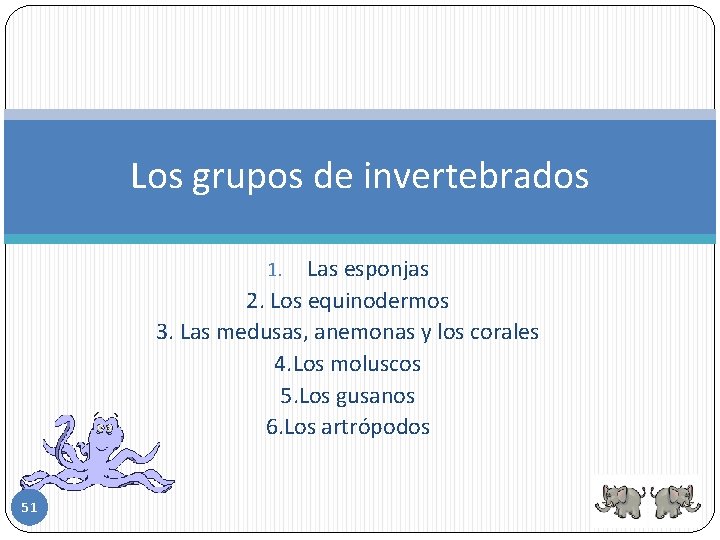 Los grupos de invertebrados

1. Las esponjas
2. Los equinodermos
3. Las medusas, anemonas y los corales
4.Los moluscos
5.Los gusanos
6.Los artrópodos

51